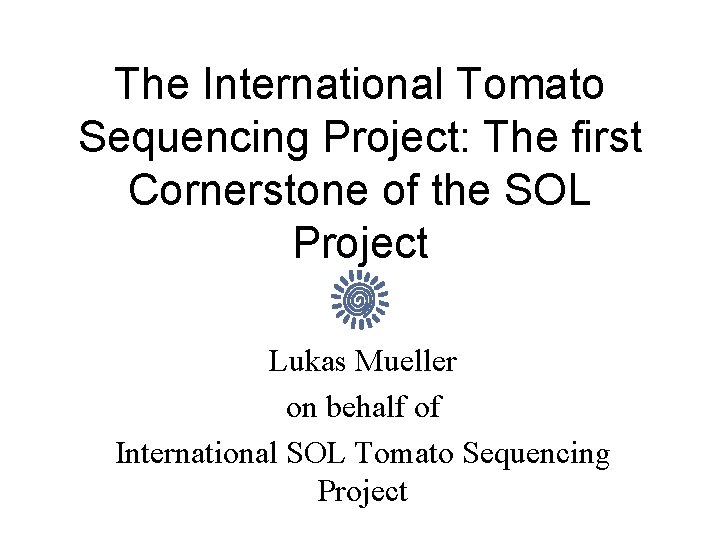 The International Tomato Sequencing Project: The first Cornerstone of the SOL Project

Lukas Mueller
on behalf of
International SOL Tomato Sequencing Project